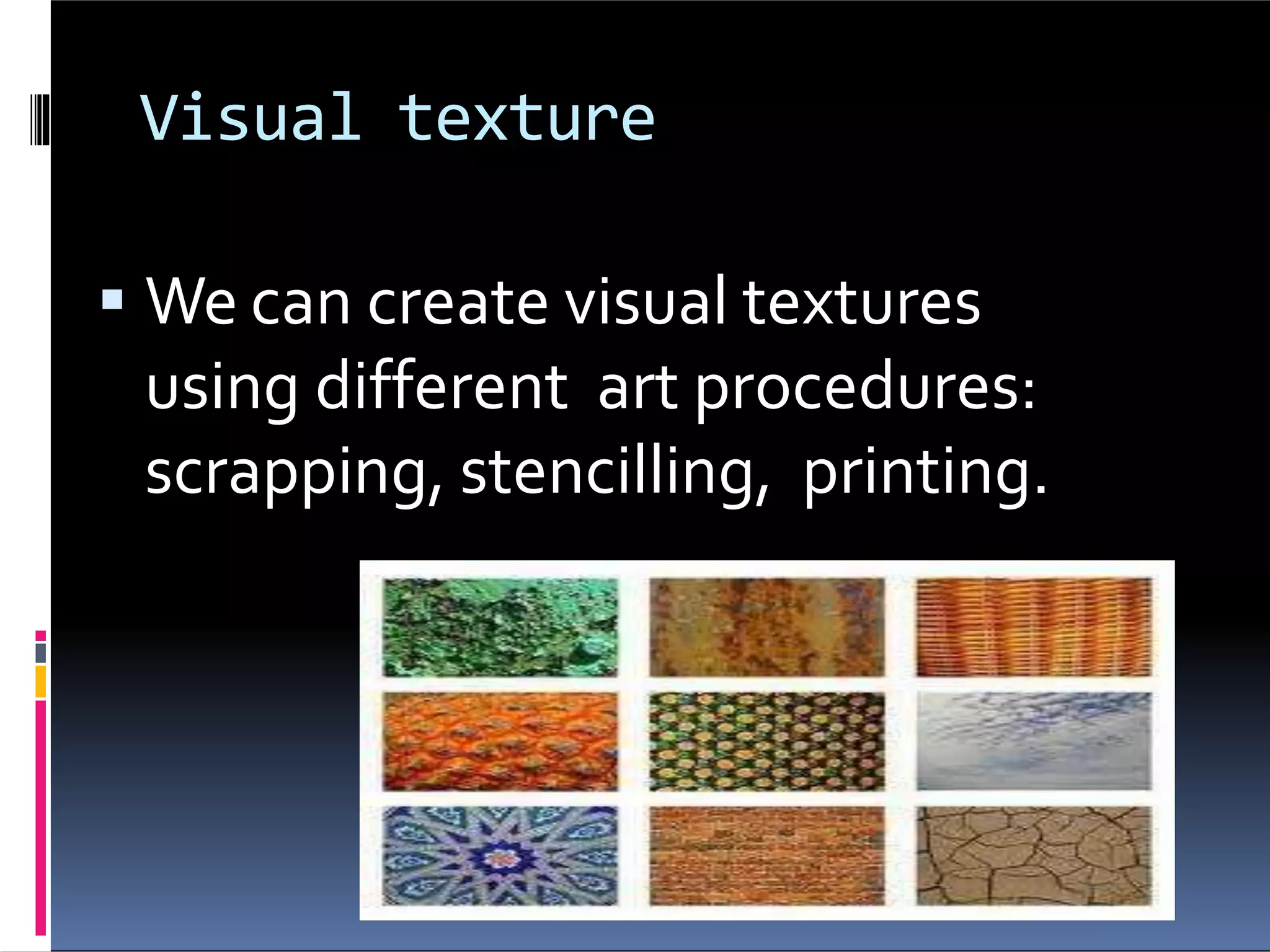 Visual texture

▪ We can create visual textures using different art procedures: scrapping, stencilling, printing.